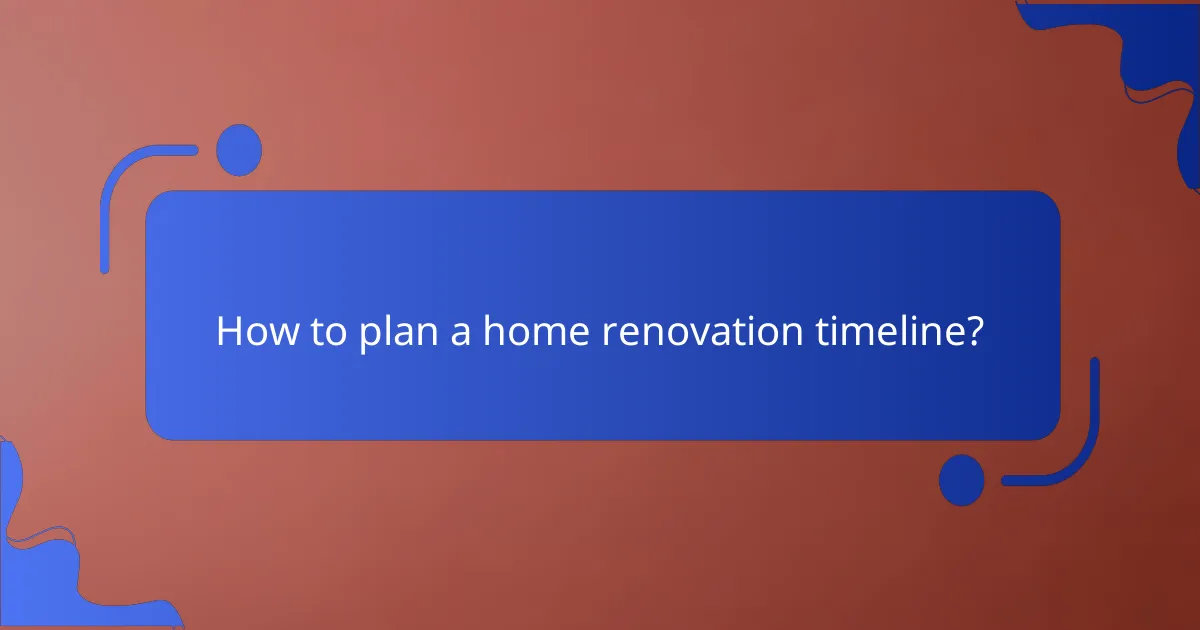 How to plan a home renovation timeline?